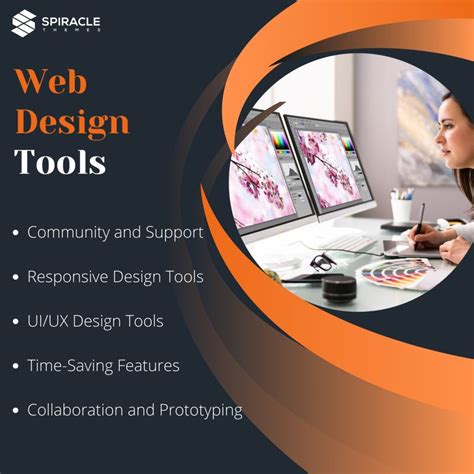 SPIRACLE
THEMES

Web Design Tools

• Community and Support
• Responsive Design Tools
• UI/UX Design Tools
• Time-Saving Features
• Collaboration and Prototyping